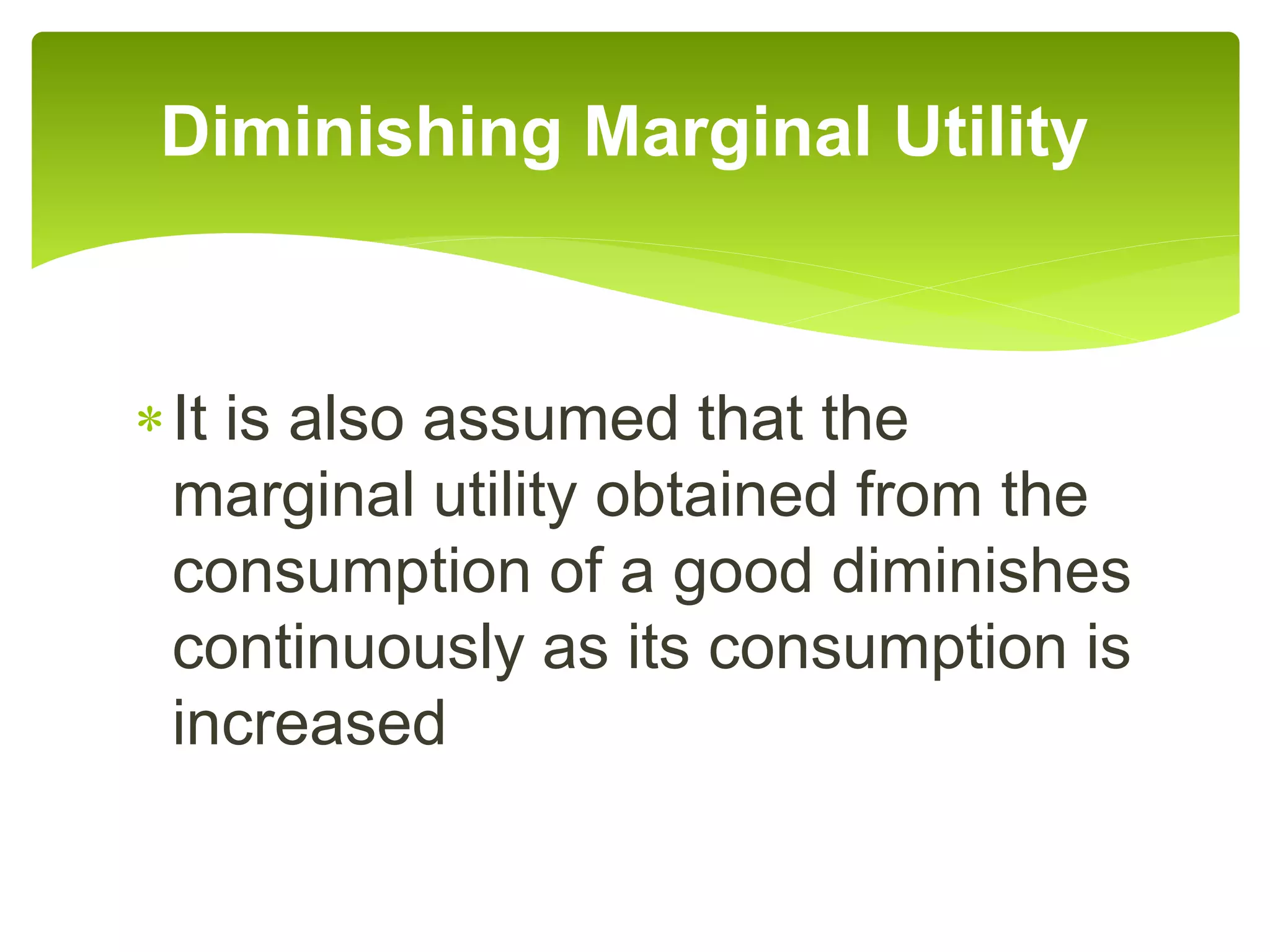 Diminishing Marginal Utility

* It is also assumed that the marginal utility obtained from the consumption of a good diminishes continuously as its consumption is increased